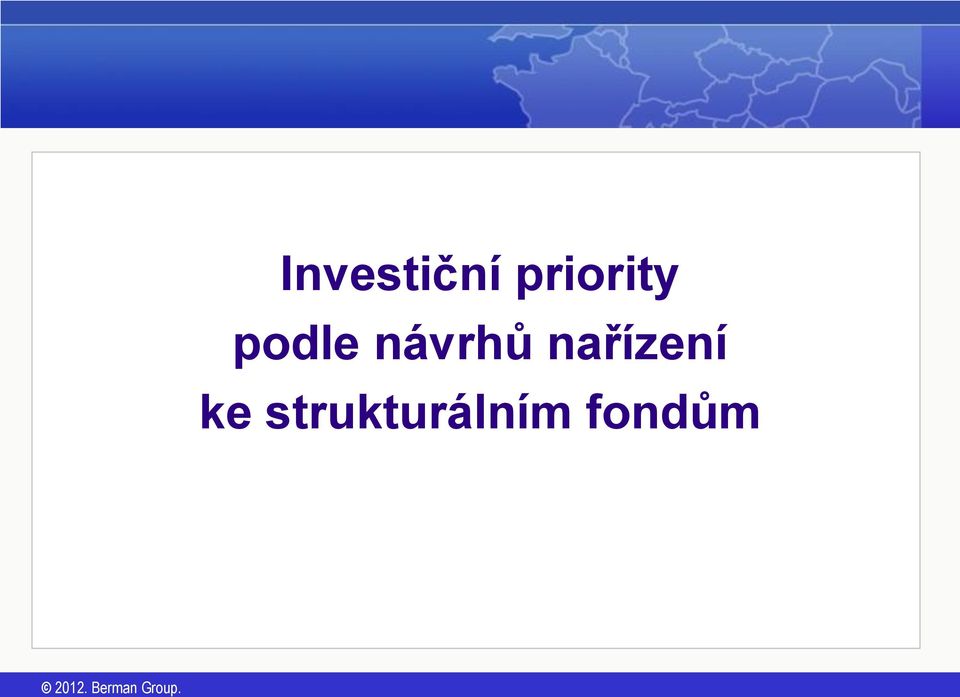 Investiční priority
podle návrhů nařízení
ke strukturálním fondům

© 2012. Berman Group.